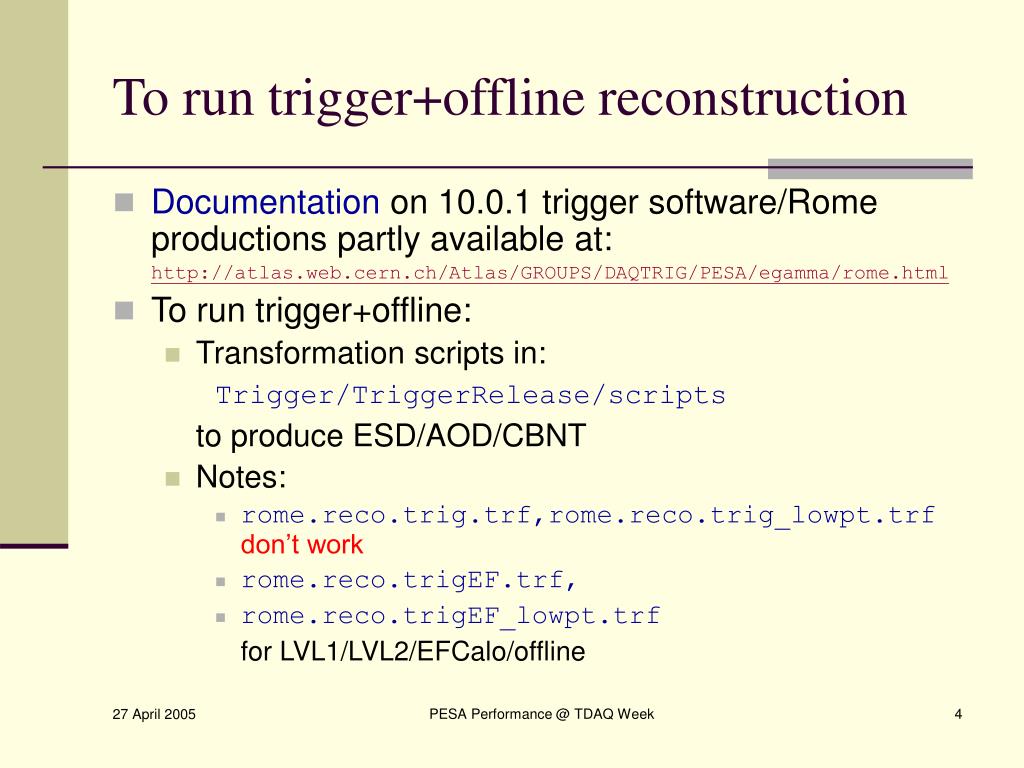 To run trigger+offline reconstruction

Documentation on 10.0.1 trigger software/Rome productions partly available at:
http://atlas.web.cern.ch/Atlas/GROUPS/DAQTRIG/PESA/egamma/rome.html

To run trigger+offline:

Transformation scripts in:
Trigger/TriggerRelease/scripts
to produce ESD/AOD/CBNT

Notes:

rome.reco.trig.trf,rome.reco.trig_lowpt.trf don't work

rome.reco.trigEF.trf,

rome.reco.trigEF_lowpt.trf
for LVL1/LVL2/EFCalo/offline

27 April 2005

PESA Performance @ TDAQ Week

4